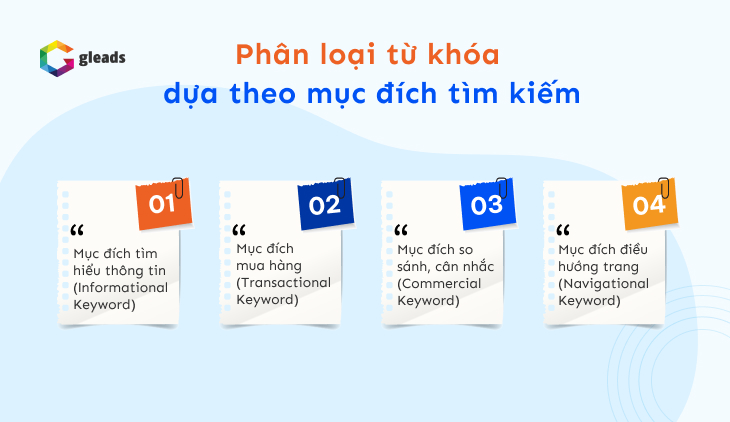 gleads

Phân loại từ khóa
dựa theo mục đích tìm kiếm

01
“
Mục đích tìm hiểu thông tin (Informational Keyword)

02
“
Mục đích mua hàng (Transactional Keyword)

03
“
Mục đích so sánh, cân nhắc (Commercial Keyword)

04
“
Mục đích điều hướng trang (Navigational Keyword)